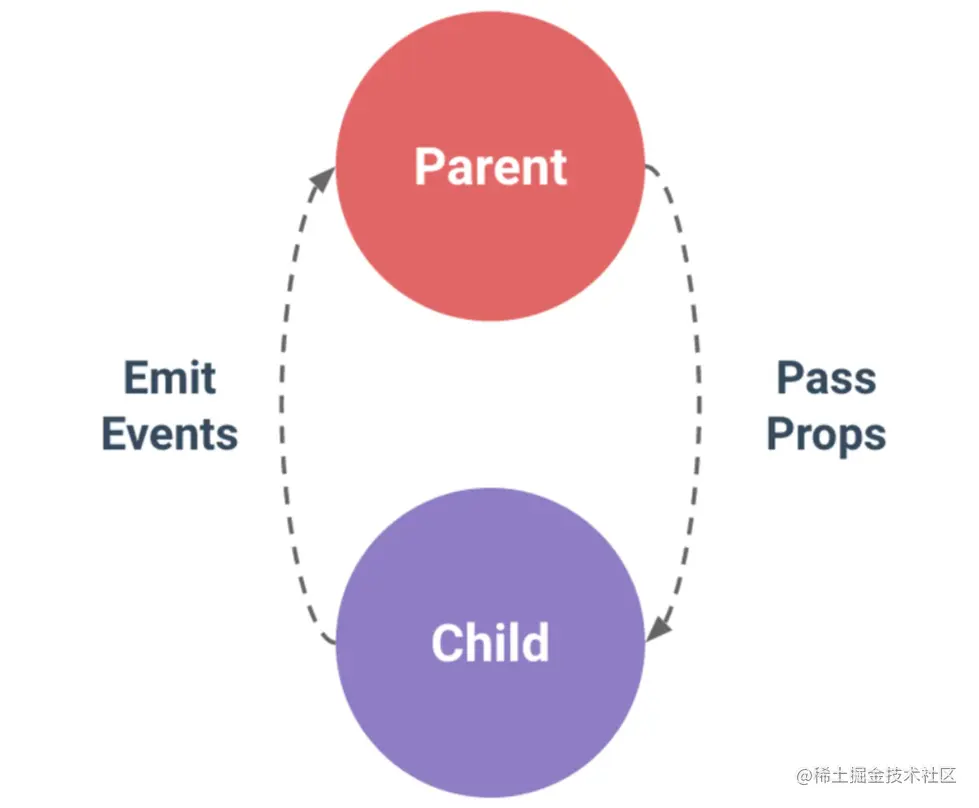 Parent

Emit Events

Pass Props

Child

@稀土掘金技术社区